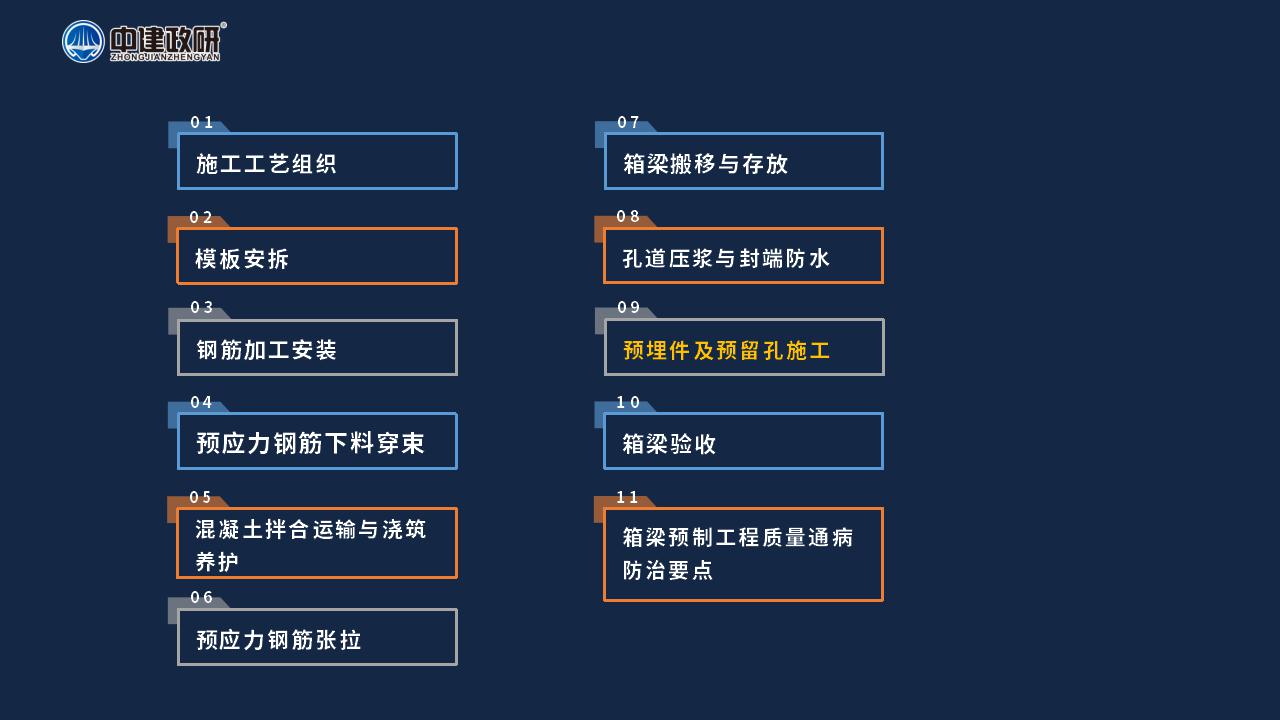 中建政研®
ZHONGJIANZHENGYAN

01
施工工艺组织

02
模板安拆

03
钢筋加工安装

04
预应力钢筋下料穿束

05
混凝土拌合运输与浇筑养护

06
预应力钢筋张拉

07
箱梁搬移与存放

08
孔道压浆与封端防水

09
预埋件及预留孔施工

10
箱梁验收

11
箱梁预制工程质量通病防治要点